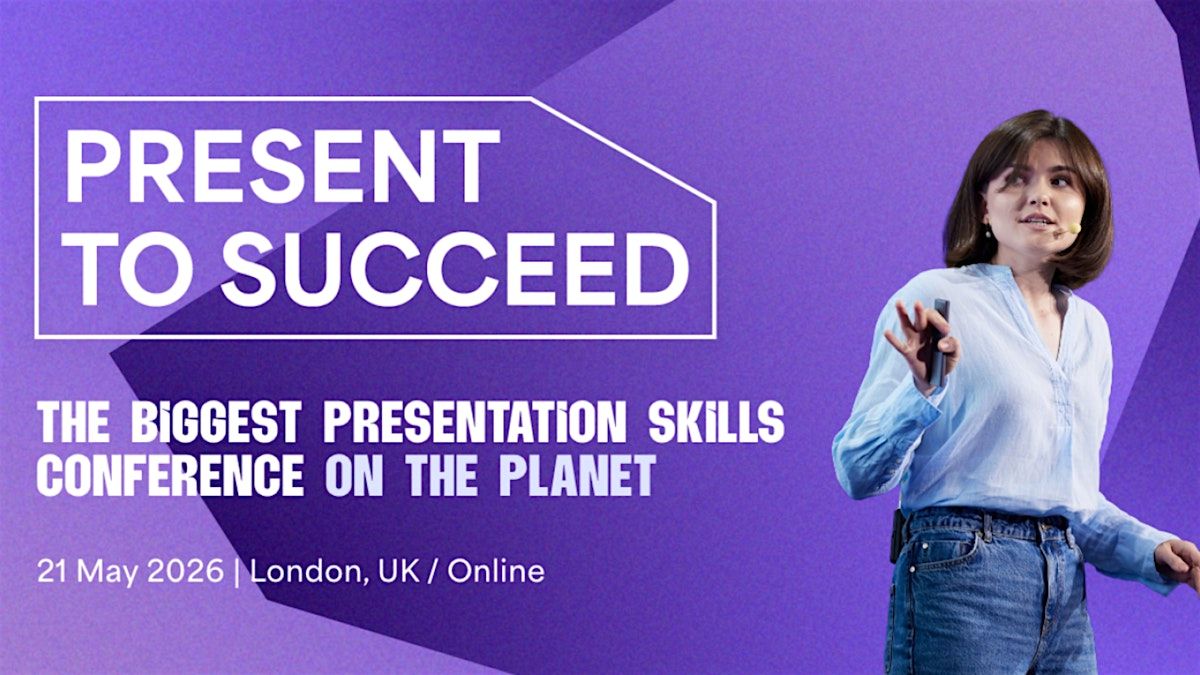 PRESENT TO SUCCEED

THE BIGGEST PRESENTATION SKILLS CONFERENCE ON THE PLANET

21 May 2026 | London, UK / Online